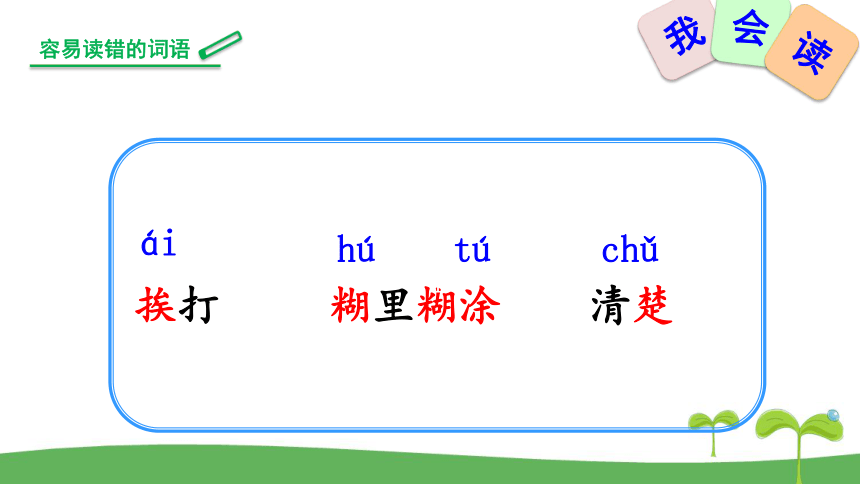 容易读错的词语

我 会 读

ái
挨打

hú tú
糊里糊涂

chǔ
清楚